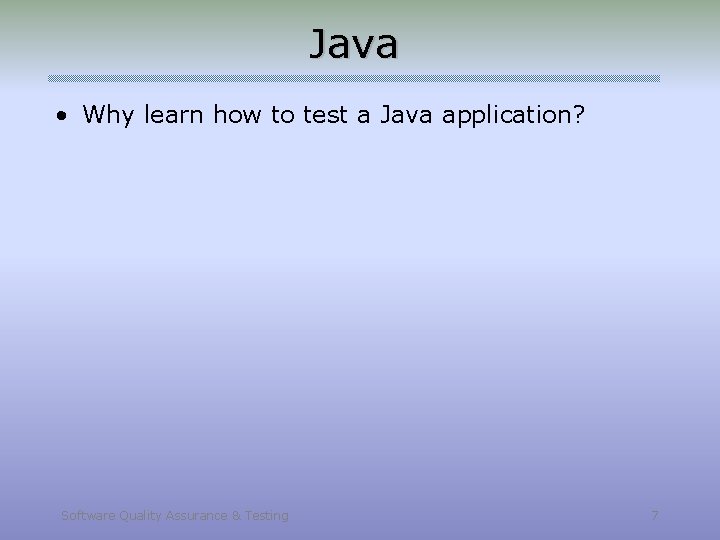 Java

• Why learn how to test a Java application?

Software Quality Assurance & Testing

7